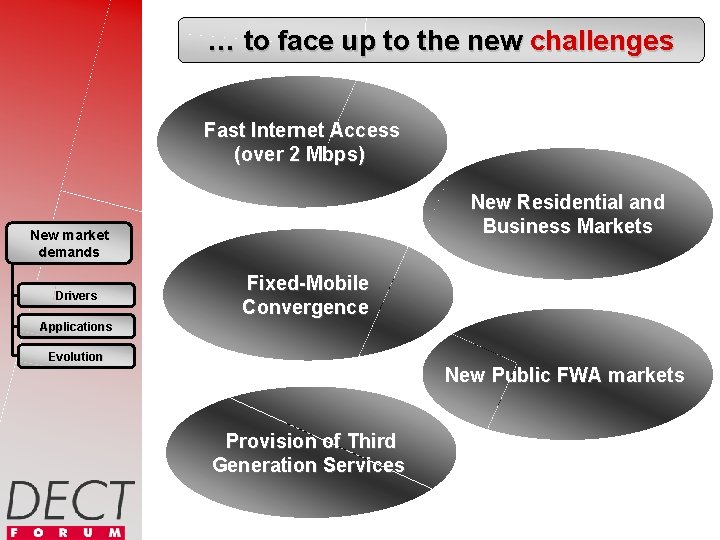 … to face up to the new challenges

Fast Internet Access (over 2 Mbps)

New Residential and Business Markets

Fixed-Mobile Convergence

New Public FWA markets

Provision of Third Generation Services

New market demands

Drivers

Applications

Evolution

DECT FORUM